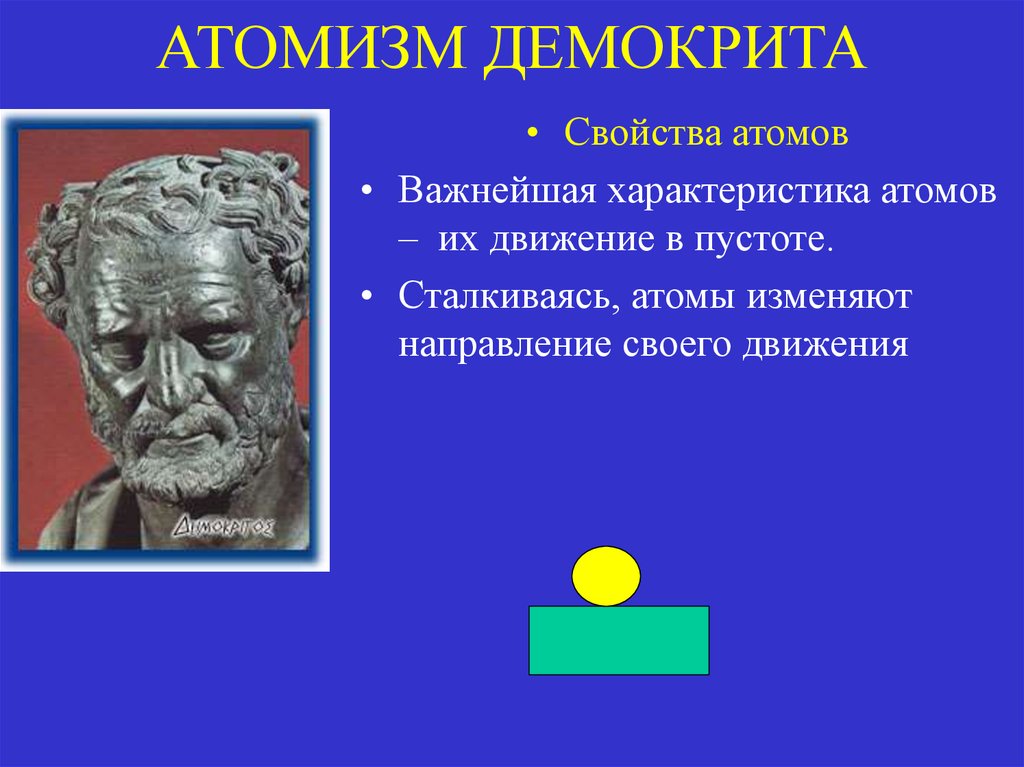 АТОМИЗМ ДЕМОКРИТА

ΔΗΜΟΚΡΙΤΟΣ

• Свойства атомов

• Важнейшая характеристика атомов – их движение в пустоте.

• Сталкиваясь, атомы изменяют направление своего движения